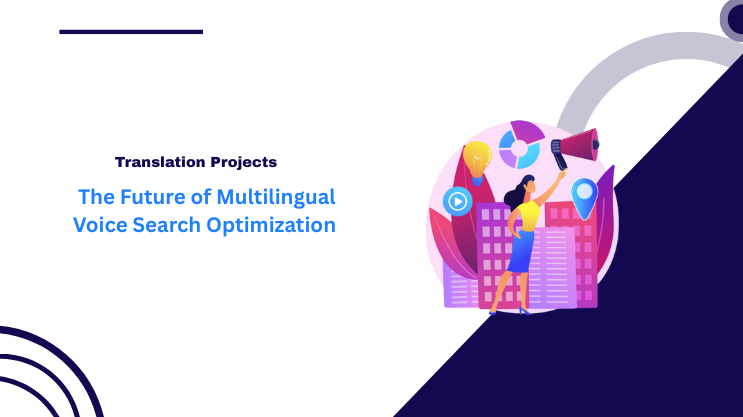 Translation Projects

The Future of Multilingual Voice Search Optimization